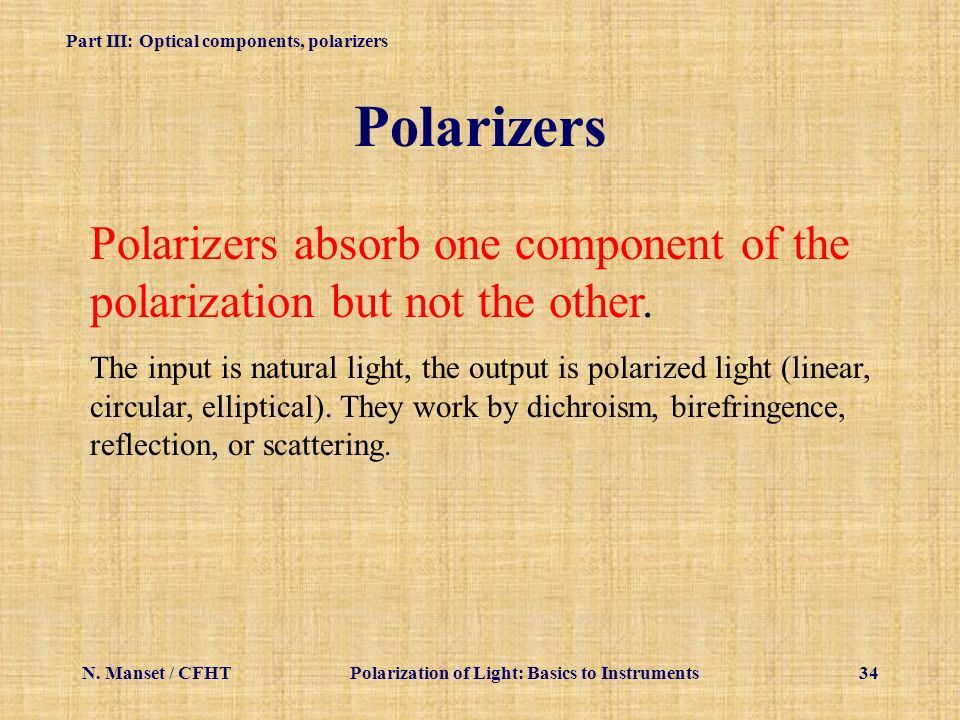 Part III: Optical components, polarizers

Polarizers

Polarizers absorb one component of the polarization but not the other.

The input is natural light, the output is polarized light (linear, circular, elliptical). They work by dichroism, birefringence, reflection, or scattering.

N. Manset / CFHT
Polarization of Light: Basics to Instruments
34